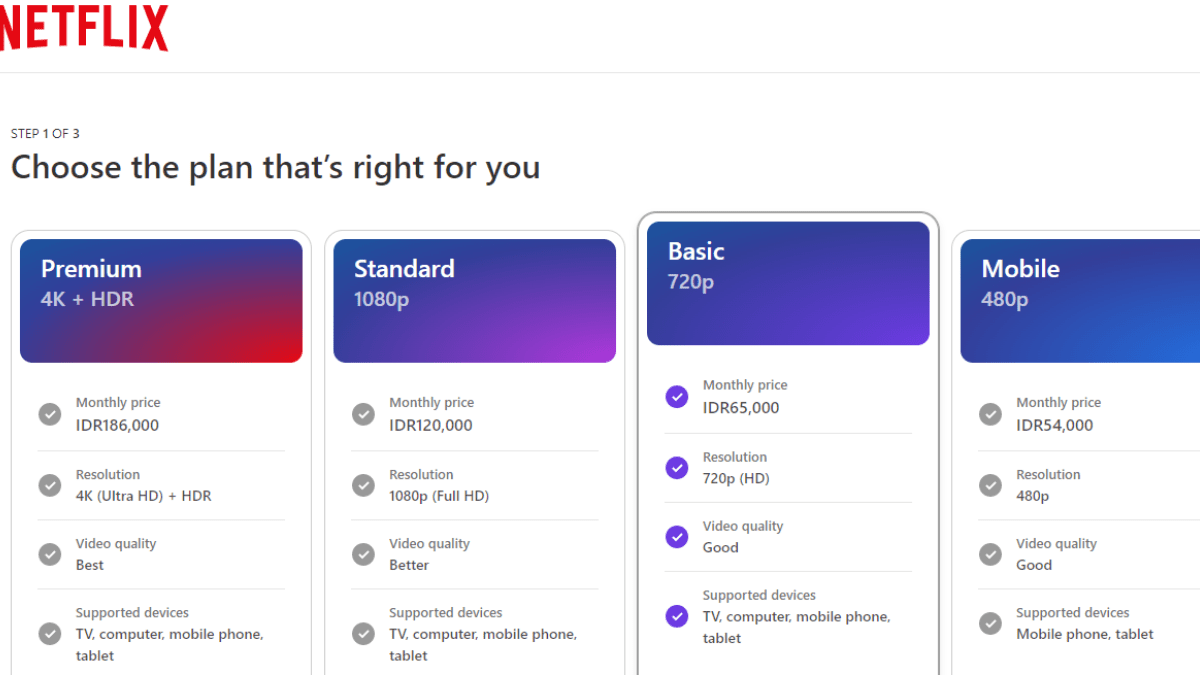 NETFLIX

STEP 1 OF 3

Choose the plan that's right for you

Premium
4K + HDR

Monthly price
IDR186,000

Resolution
4K (Ultra HD) + HDR

Video quality
Best

Supported devices
TV, computer, mobile phone, tablet

Standard
1080p

Monthly price
IDR120,000

Resolution
1080p (Full HD)

Video quality
Better

Supported devices
TV, computer, mobile phone, tablet

Basic
720p

Monthly price
IDR65,000

Resolution
720p (HD)

Video quality
Good

Supported devices
TV, computer, mobile phone, tablet

Mobile
480p

Monthly price
IDR54,000

Resolution
480p

Video quality
Good

Supported devices
Mobile phone, tablet